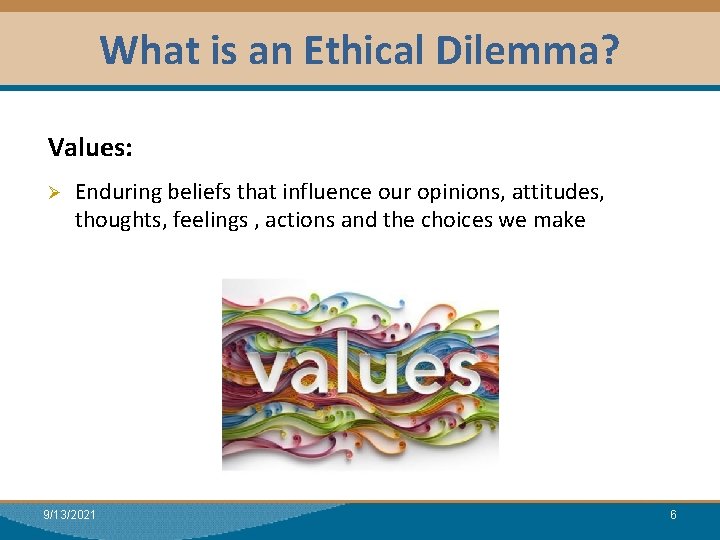 What is an Ethical Dilemma?

Values:

➢ Enduring beliefs that influence our opinions, attitudes, thoughts, feelings , actions and the choices we make

values

9/13/2021

6